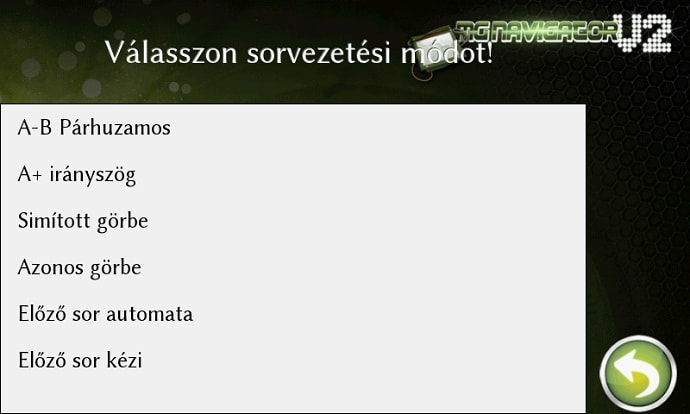 MG NAVIGATOR V2

Válasszon sorvezetési módot!

A-B Párhuzamos

A+ irányszög

Simított görbe

Azonos görbe

Előző sor automata

Előző sor kézi